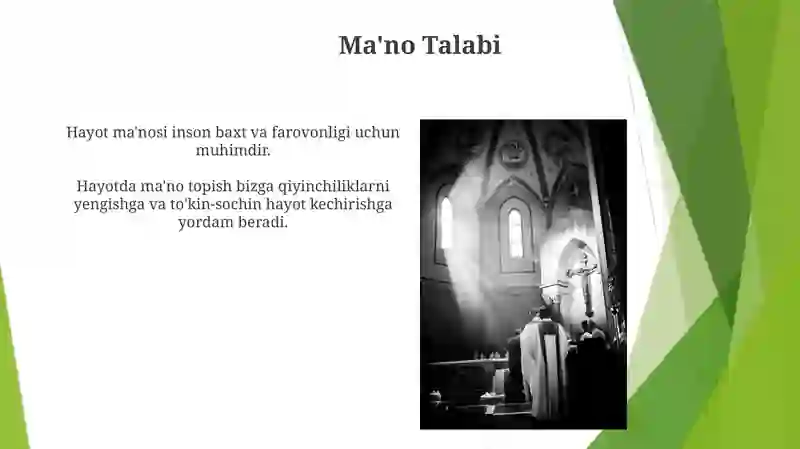 Ma'no Talabi

Hayot ma'nosi inson baxt va farovonligi uchun muhimdir.

Hayotda ma'no topish bizga qiyinchiliklarni yengishga va to'kin-sochin hayot kechirishga yordam beradi.